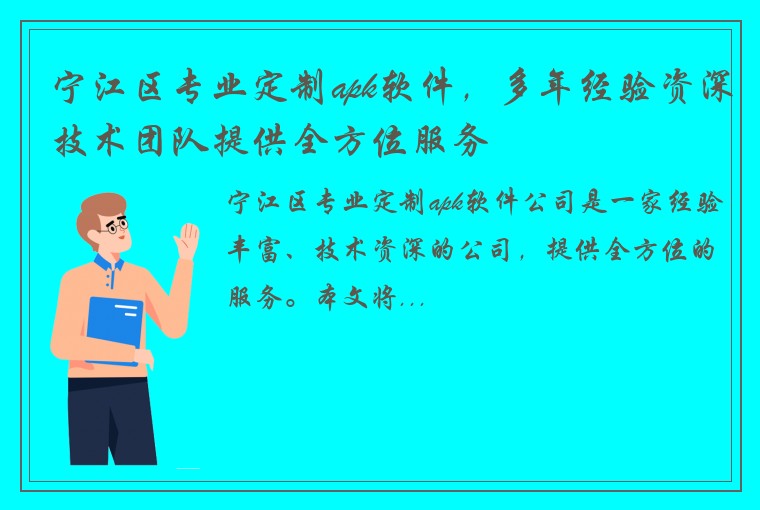 宁江区专业定制apk软件，多年经验资深技术团队提供全方位服务

宁江区专业定制apk软件公司是一家经验丰富、技术资深的公司，提供全方位的服务。本文将...